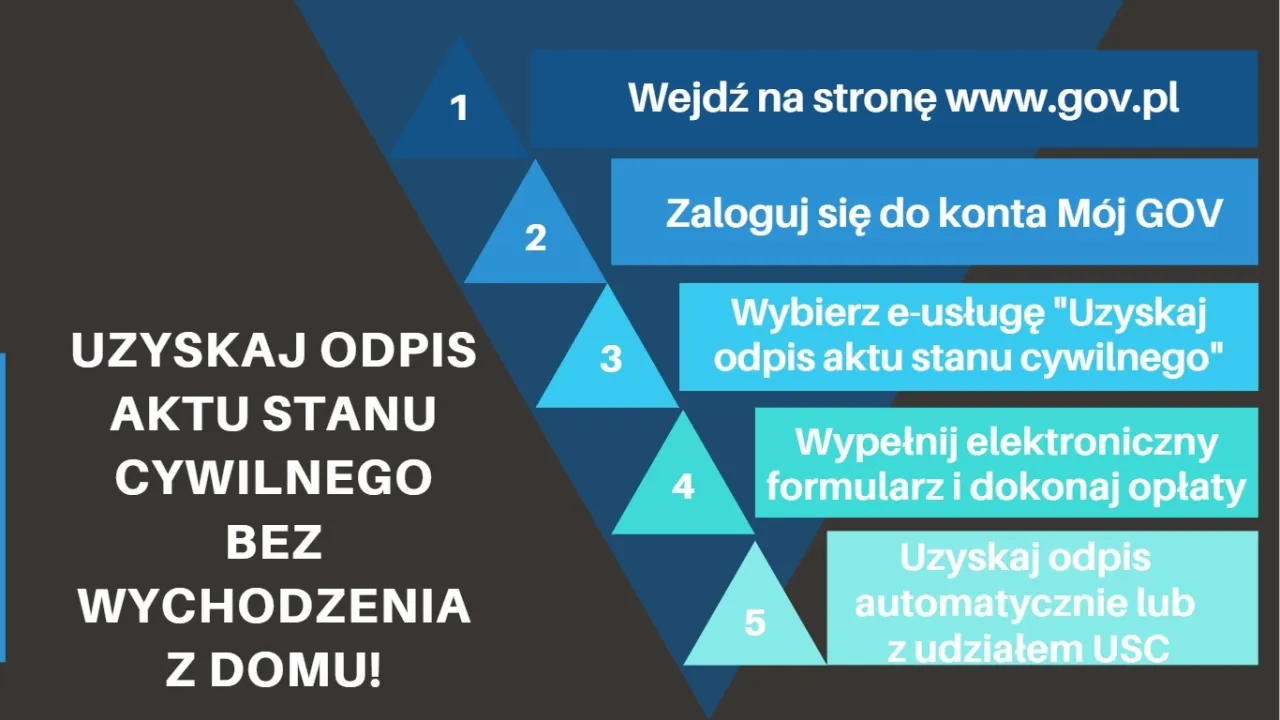 UZYSKAJ ODPIS AKTU STANU CYWILNEGO BEZ WYCHODZENIA Z DOMU!

1 Wejdź na stronę www.gov.pl

2 Zaloguj się do konta Mój GOV

3 Wybierz e-usługę "Uzyskaj odpis aktu stanu cywilnego"

4 Wypełnij elektroniczny formularz i dokonaj opłaty

5 Uzyskaj odpis automatycznie lub z udziałem USC